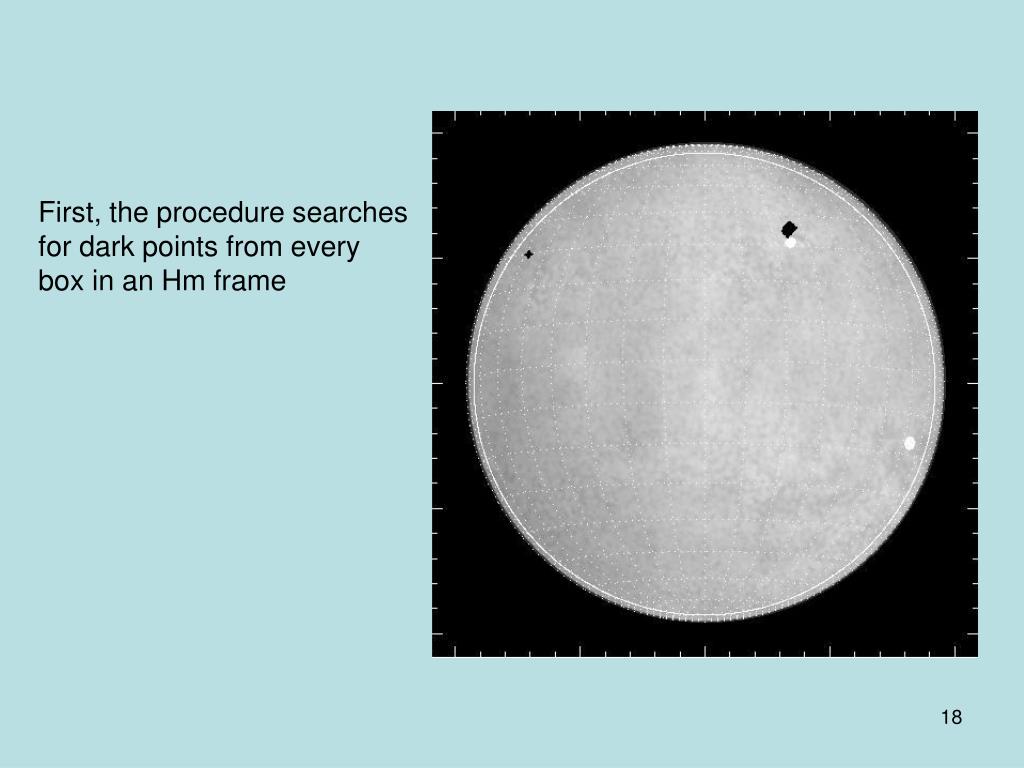 First, the procedure searches for dark points from every box in an Hm frame

18